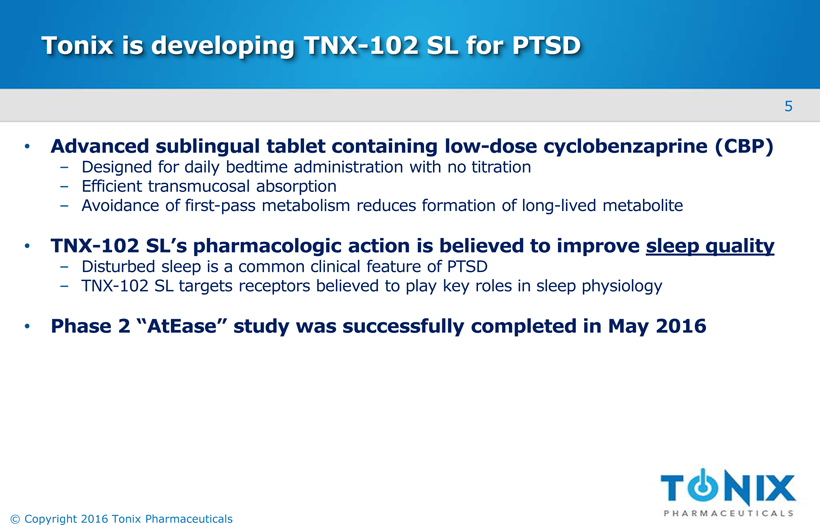 Tonix is developing TNX-102 SL for PTSD

5

• Advanced sublingual tablet containing low-dose cyclobenzaprine (CBP)
  – Designed for daily bedtime administration with no titration
  – Efficient transmucosal absorption
  – Avoidance of first-pass metabolism reduces formation of long-lived metabolite

• TNX-102 SL's pharmacologic action is believed to improve sleep quality
  – Disturbed sleep is a common clinical feature of PTSD
  – TNX-102 SL targets receptors believed to play key roles in sleep physiology

• Phase 2 "AtEase" study was successfully completed in May 2016

© Copyright 2016 Tonix Pharmaceuticals

TONIX
PHARMACEUTICALS